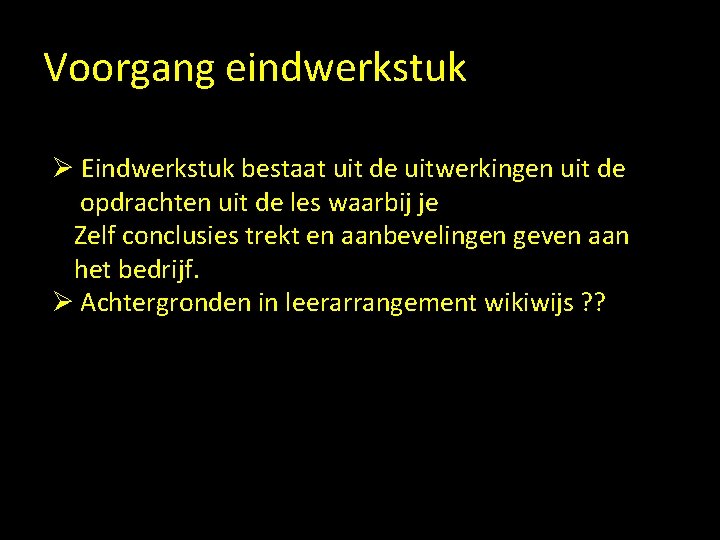 Voorgang eindwerkstuk

➢ Eindwerkstuk bestaat uit de uitwerkingen uit de opdrachten uit de les waarbij je
Zelf conclusies trekt en aanbevelingen geven aan het bedrijf.
➢ Achtergronden in leerarrangement wikiwijs ??